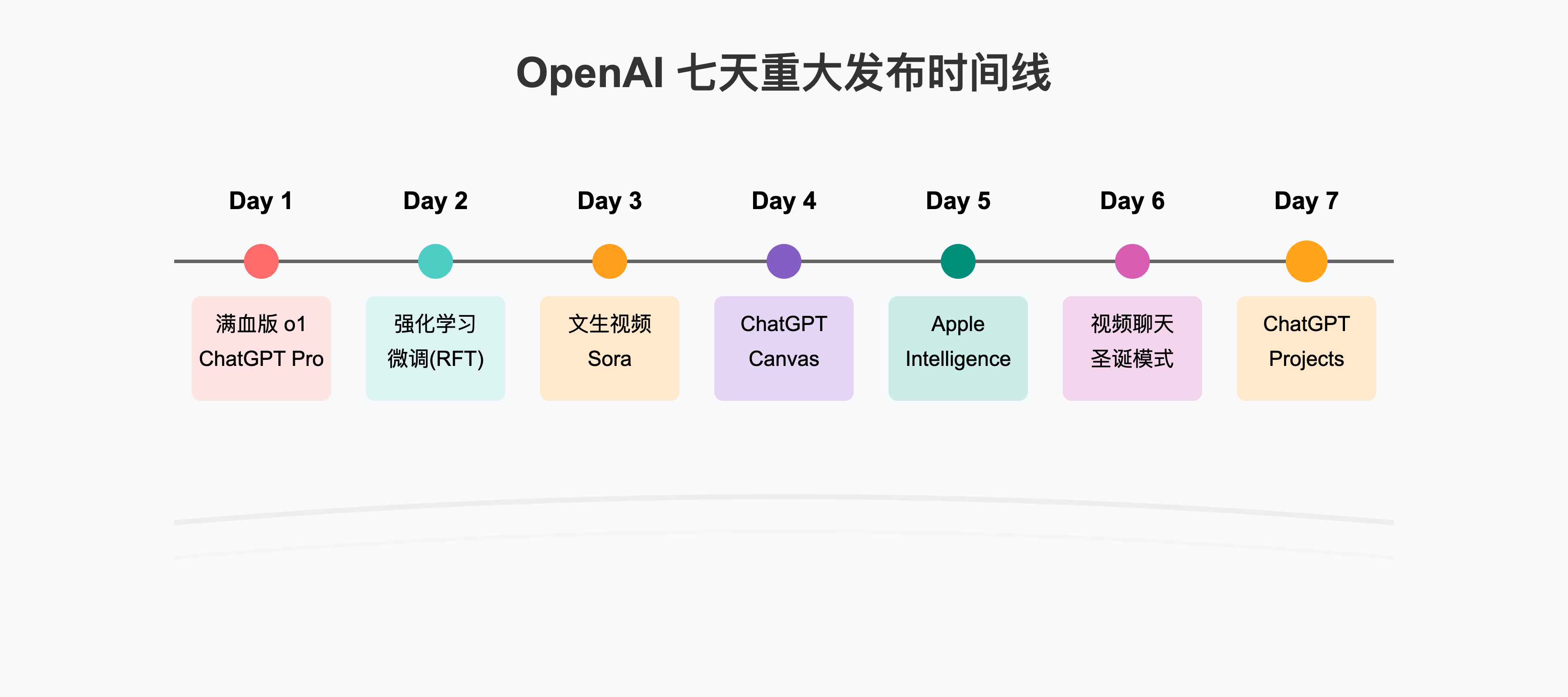 OpenAI 七天重大发布时间线

Day 1

满血版 o1
ChatGPT Pro

Day 2

强化学习
微调(RFT)

Day 3

文生视频
Sora

Day 4

ChatGPT
Canvas

Day 5

Apple
Intelligence

Day 6

视频聊天
圣诞模式

Day 7

ChatGPT
Projects